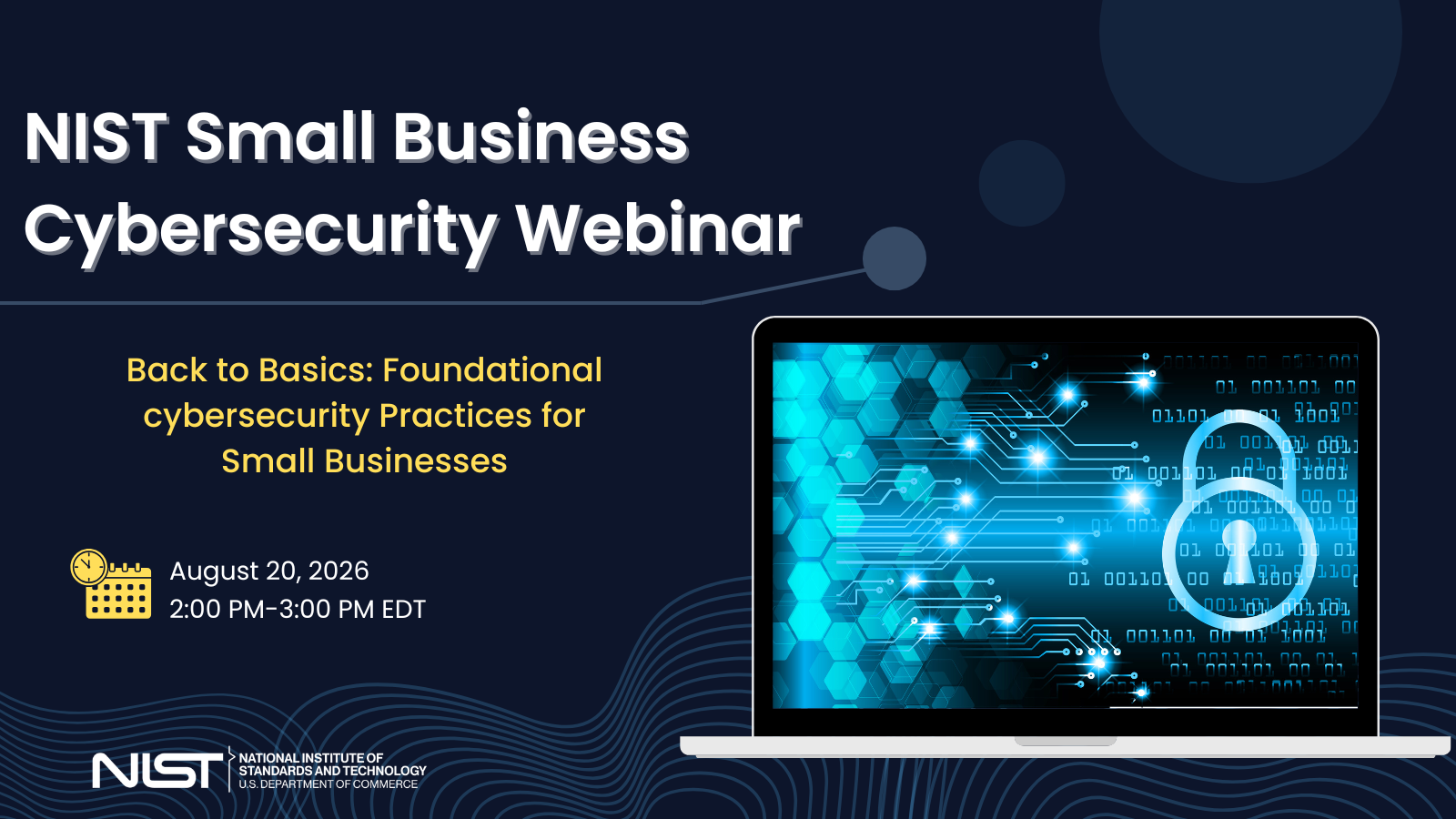 NIST Small Business Cybersecurity Webinar

Back to Basics: Foundational cybersecurity Practices for Small Businesses

August 20, 2026
2:00 PM-3:00 PM EDT

NIST NATIONAL INSTITUTE OF STANDARDS AND TECHNOLOGY U.S. DEPARTMENT OF COMMERCE